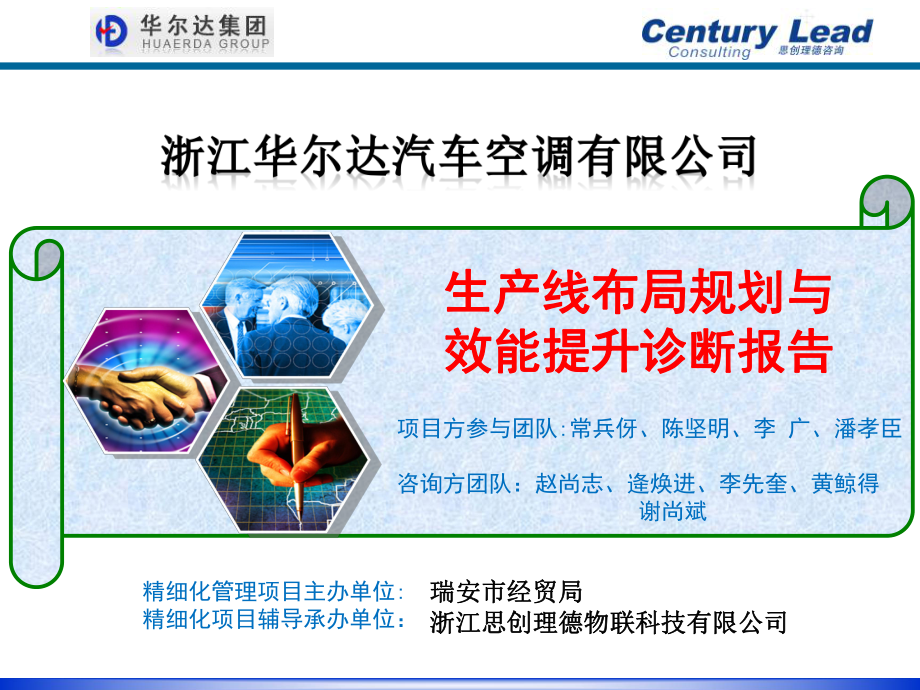 华尔达集团
HUAERDA GROUP

Century Lead
Consulting 思创理德咨询

浙江华尔达汽车空调有限公司

生产线布局规划与效能提升诊断报告

项目方参与团队:常兵伢、陈坚明、李 广、潘孝臣

咨询方团队：赵尚志、逄焕进、李先奎、黄鲸得 谢尚斌

精细化管理项目主办单位: 瑞安市经贸局
精细化项目辅导承办单位: 浙江思创理德物联科技有限公司